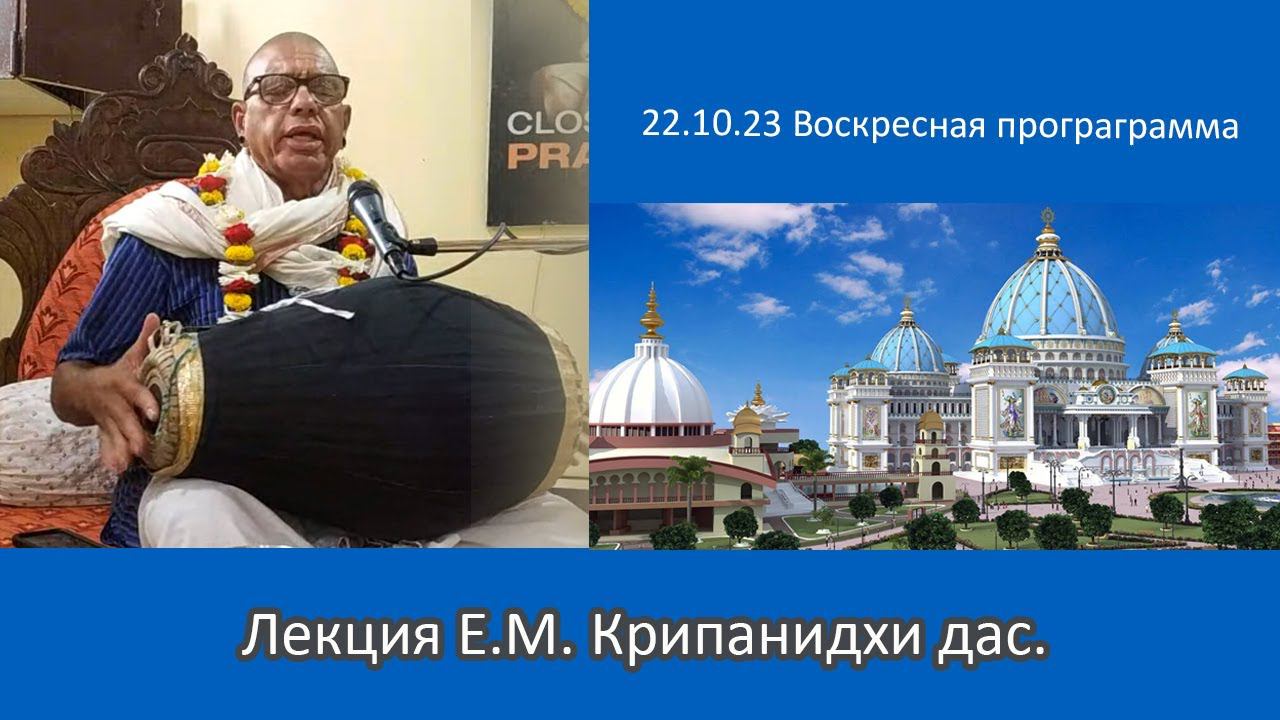 CLOS
PRA

22.10.23 Воскресная програграмма

Лекция Е.М. Крипанидхи дас.